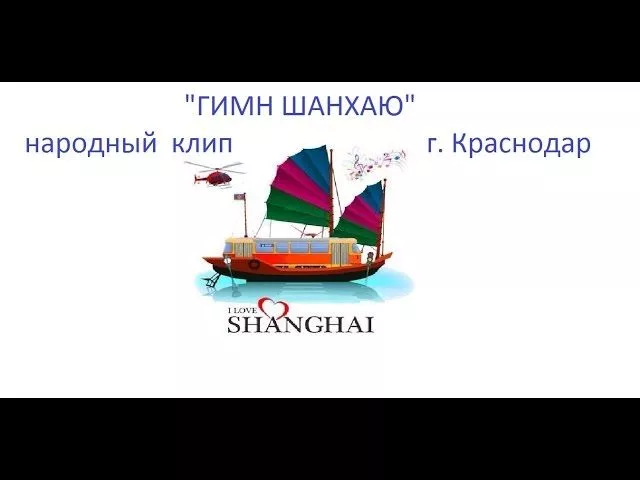 "ГИМН ШАНХАЮ"

народный клип

г. Краснодар

I LOVE

SHANGHAI